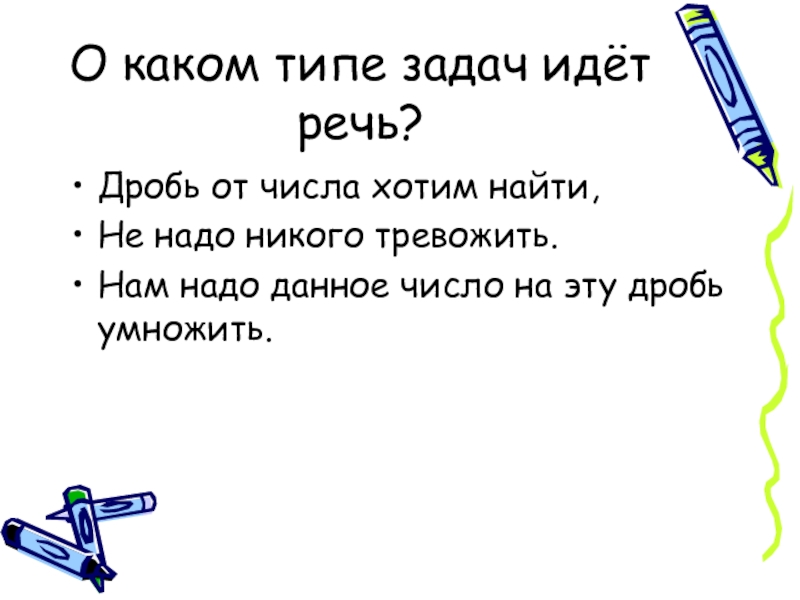 О каком типе задач идёт речь?

• Дробь от числа хотим найти,
• Не надо никого тревожить.
• Нам надо данное число на эту дробь умножить.